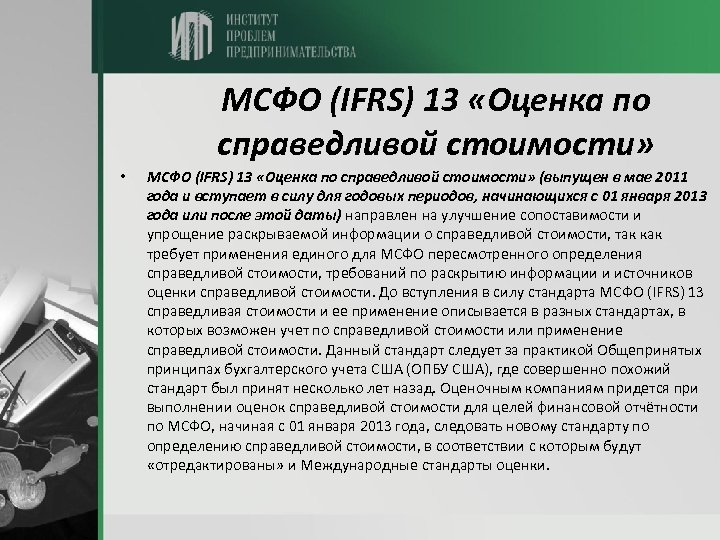 ИПП ИНСТИТУТ ПРОБЛЕМ ПРЕДПРИНИМАТЕЛЬСТВА

МСФО (IFRS) 13 «Оценка по справедливой стоимости»

• МСФО (IFRS) 13 «Оценка по справедливой стоимости» (выпущен в мае 2011 года и вступает в силу для годовых периодов, начинающихся с 01 января 2013 года или после этой даты) направлен на улучшение сопоставимости и упрощение раскрываемой информации о справедливой стоимости, так как требует применения единого для МСФО пересмотренного определения справедливой стоимости, требований по раскрытию информации и источников оценки справедливой стоимости. До вступления в силу стандарта МСФО (IFRS) 13 справедливая стоимости и ее применение описывается в разных стандартах, в которых возможен учет по справедливой стоимости или применение справедливой стоимости. Данный стандарт следует за практикой Общепринятых принципах бухгалтерского учета США (ОПБУ США), где совершенно похожий стандарт был принят несколько лет назад. Оценочным компаниям придется при выполнении оценок справедливой стоимости для целей финансовой отчётности по МСФО, начиная с 01 января 2013 года, следовать новому стандарту по определению справедливой стоимости, в соответствии с которым будут «отредактированы» и Международные стандарты оценки.